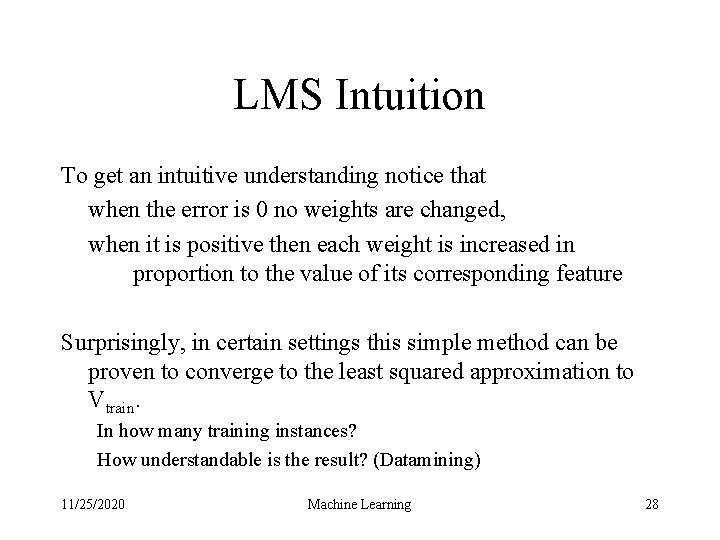 LMS Intuition

To get an intuitive understanding notice that

when the error is 0 no weights are changed,

when it is positive then each weight is increased in proportion to the value of its corresponding feature

Surprisingly, in certain settings this simple method can be proven to converge to the least squared approximation to $V_{train}$.

In how many training instances?

How understandable is the result? (Datamining)

11/25/2020 Machine Learning 28